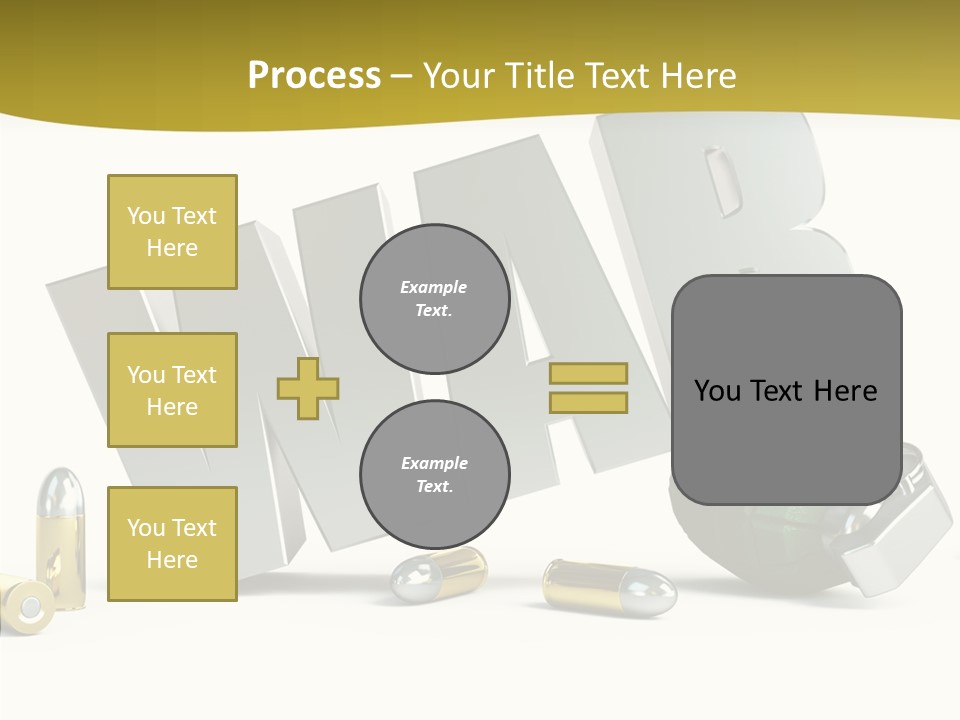 Process – Your Title Text Here

You Text Here

You Text Here

You Text Here

Example Text.

Example Text.

You Text Here

WAR